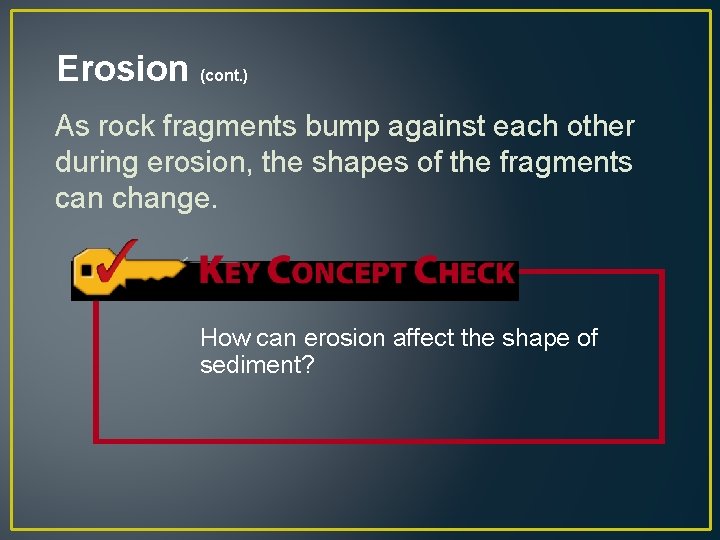 Erosion (cont.)

As rock fragments bump against each other during erosion, the shapes of the fragments can change.

KEY CONCEPT CHECK

How can erosion affect the shape of sediment?